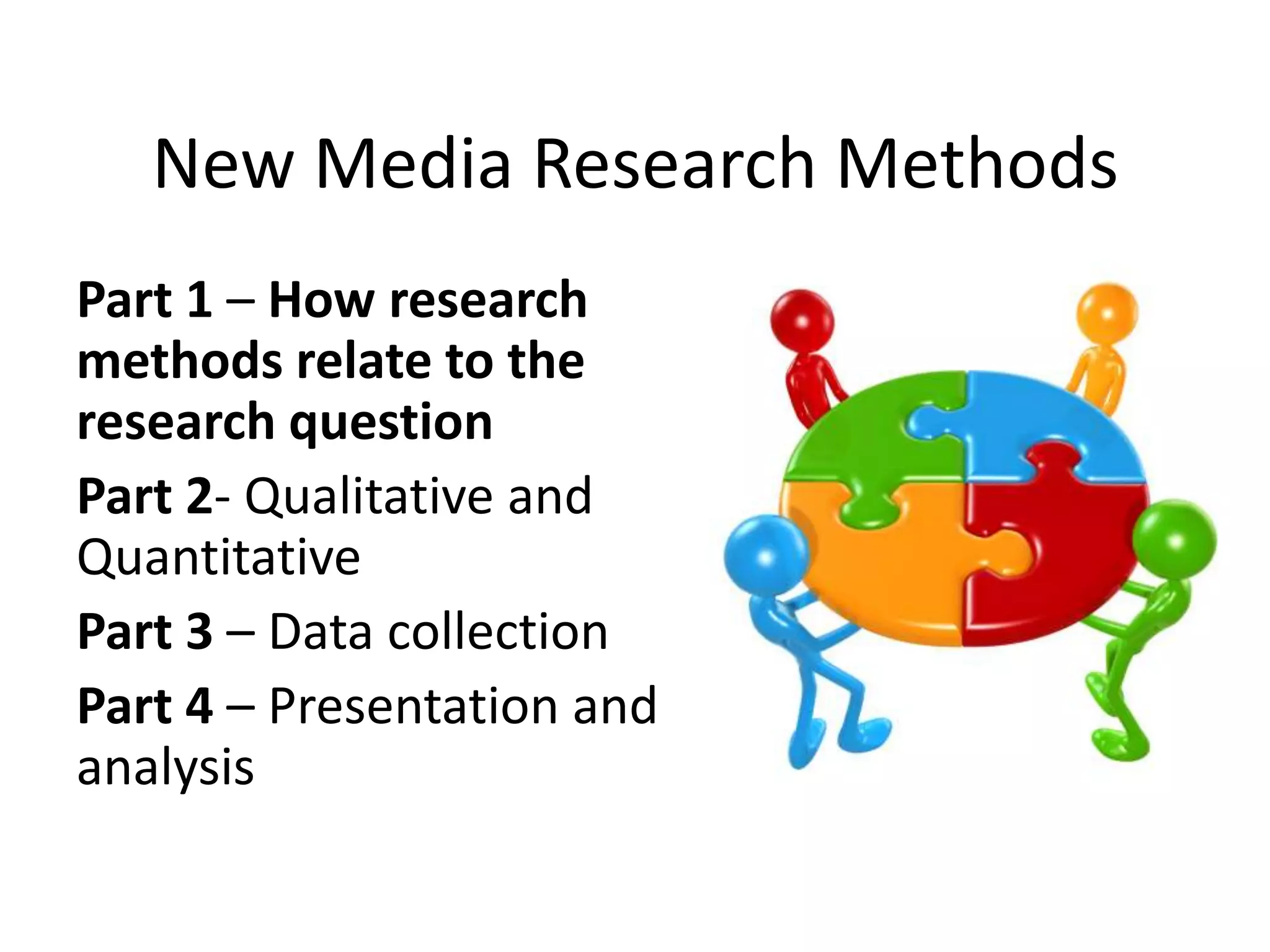 New Media Research Methods

Part 1 – How research methods relate to the research question

Part 2- Qualitative and Quantitative

Part 3 – Data collection

Part 4 – Presentation and analysis